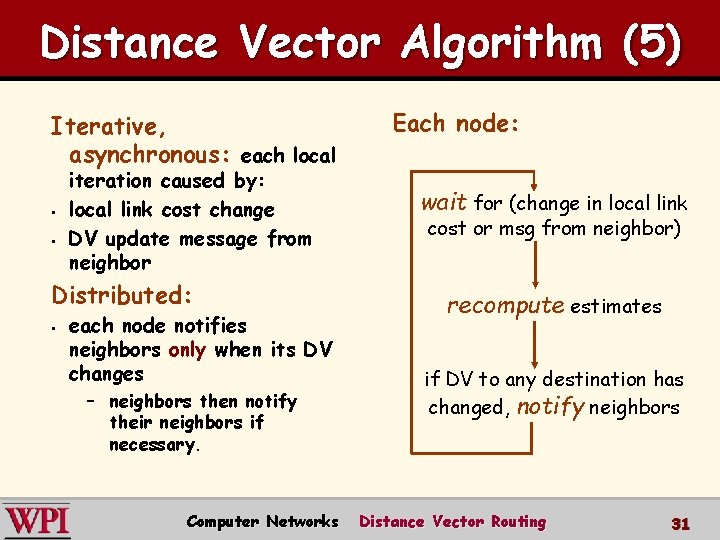 Distance Vector Algorithm (5)

Iterative, asynchronous: each local iteration caused by:
▪ local link cost change
▪ DV update message from neighbor

Distributed:
▪ each node notifies neighbors only when its DV changes
– neighbors then notify their neighbors if necessary.

Each node:

wait for (change in local link cost or msg from neighbor)

recompute estimates

if DV to any destination has changed, notify neighbors

WPI

Computer Networks Distance Vector Routing 31